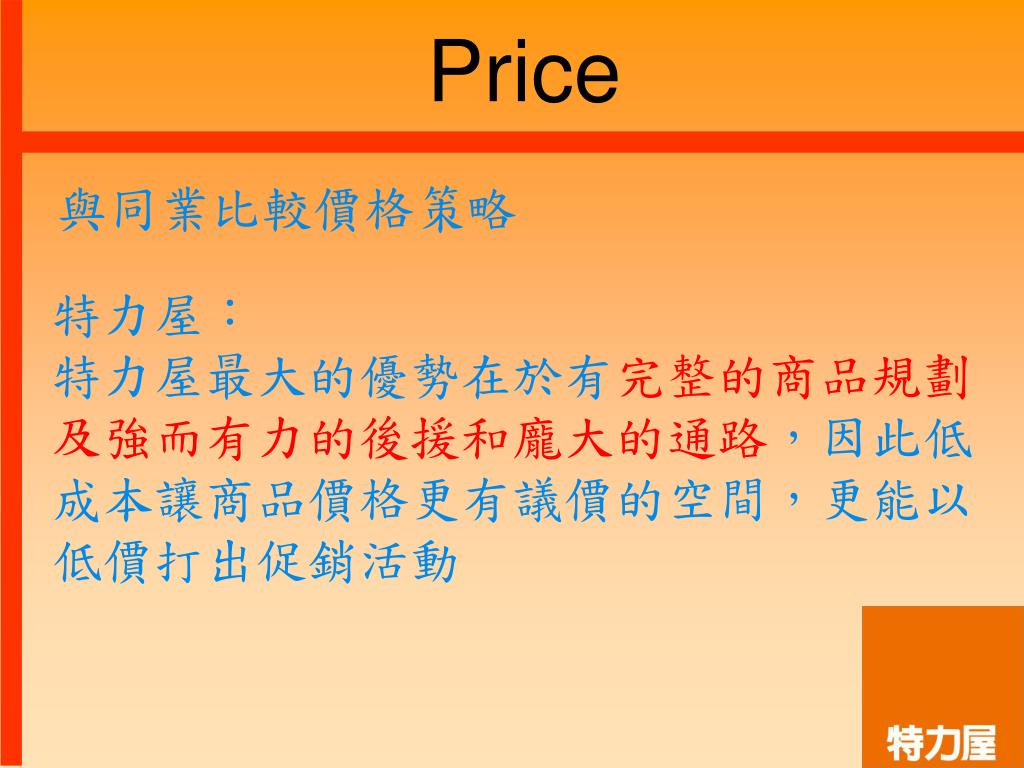 Price

與同業比較價格策略

特力屋：
特力屋最大的優勢在於有完整的商品規劃及強而有力的後援和龐大的通路，因此低成本讓商品價格更有議價的空間，更能以低價打出促銷活動

特力屋